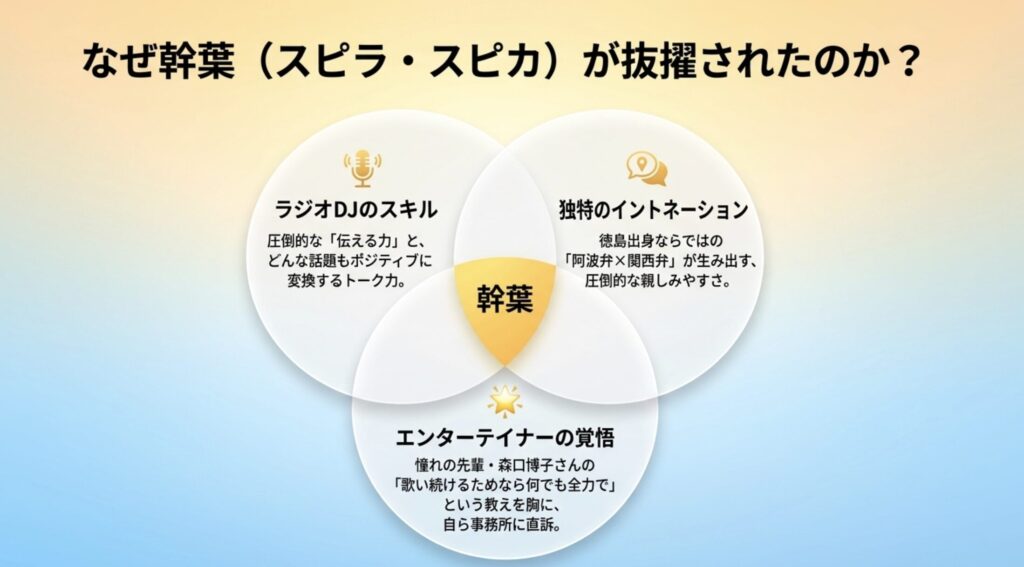 なぜ幹葉（スピラ・スピカ）が抜擢されたのか？

ラジオDJのスキル

圧倒的な「伝える力」と、どんな話題もポジティブに変換するトーク力。

独特のイントネーション

徳島出身ならではの「阿波弁×関西弁」が生み出す、圧倒的な親しみやすさ。

幹葉

エンターテイナーの覚悟

憧れの先輩・森口博子さんの「歌い続けるためなら何でも全力で」という教えを胸に、自ら事務所に直訴。